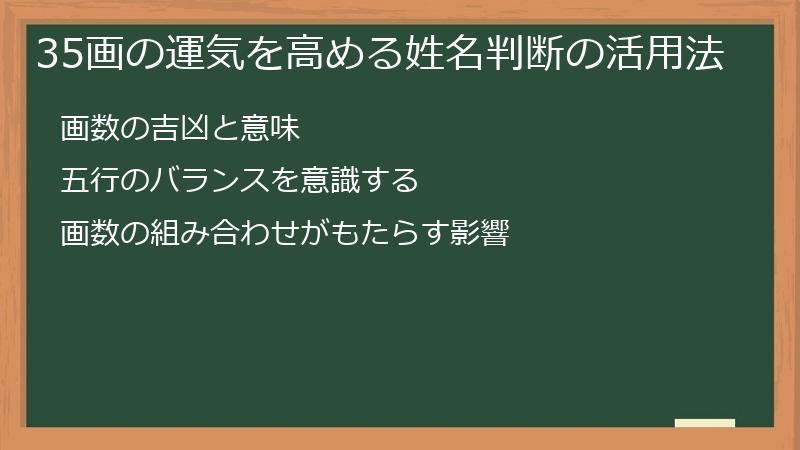 35画の運気を高める姓名判断の活用法

画数の吉凶と意味

五行のバランスを意識する

画数の組み合わせがもたらす影響